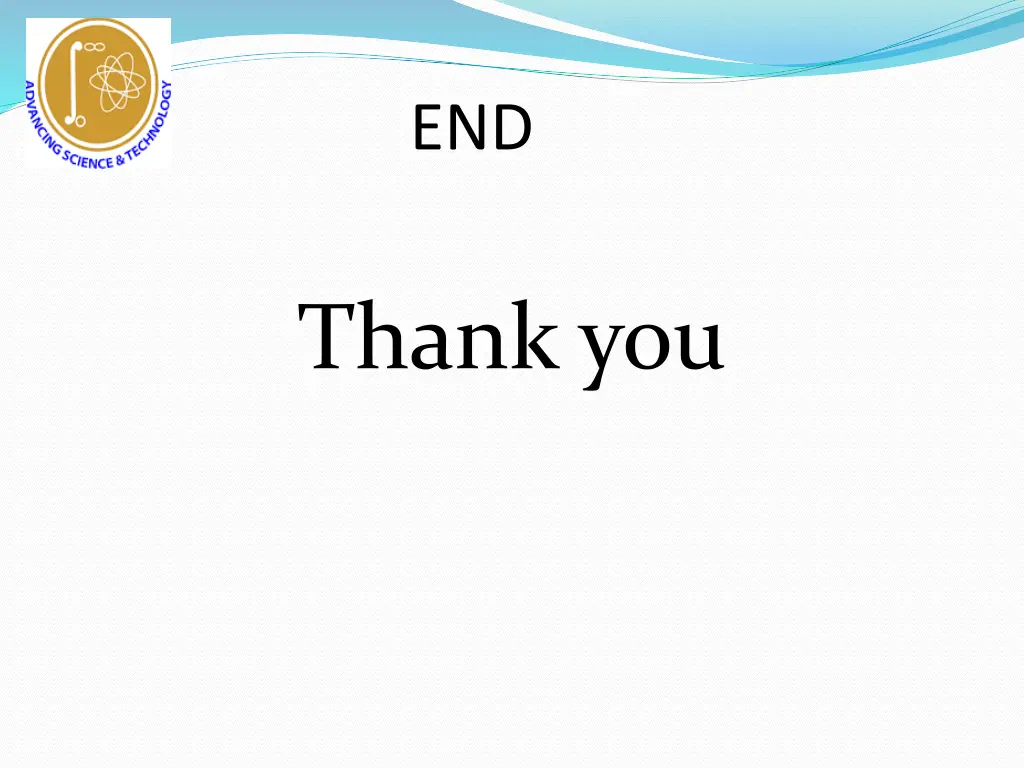 ADVANCING SCIENCE & TECHNOLOGY

END

Thank you